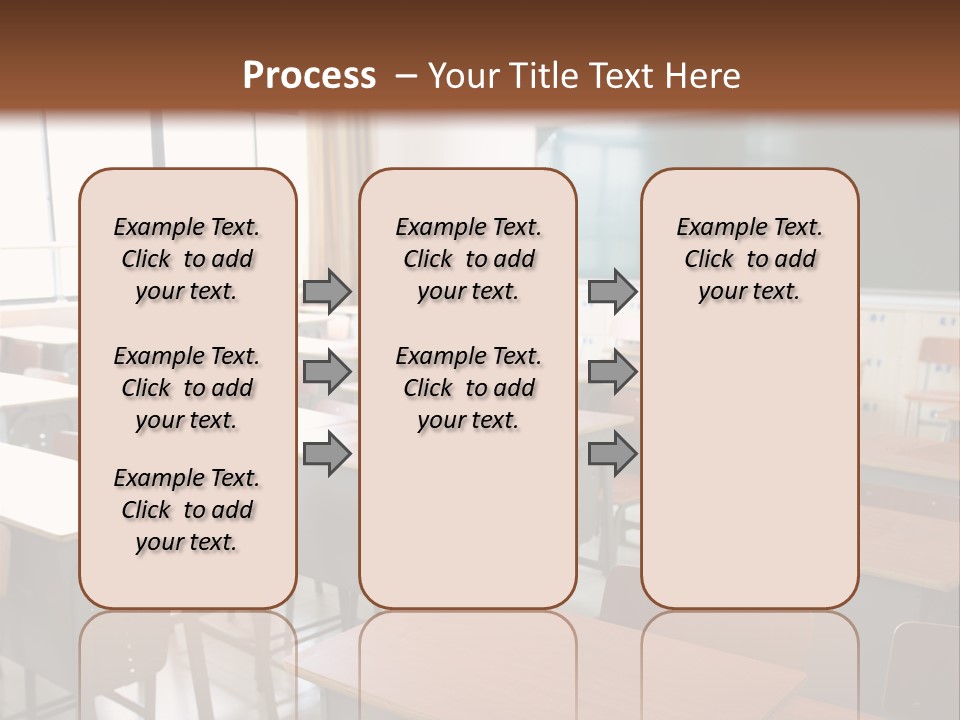 Process – Your Title Text Here

Example Text. Click to add your text.

Example Text. Click to add your text.

Example Text. Click to add your text.

Example Text. Click to add your text.

Example Text. Click to add your text.

Example Text. Click to add your text.